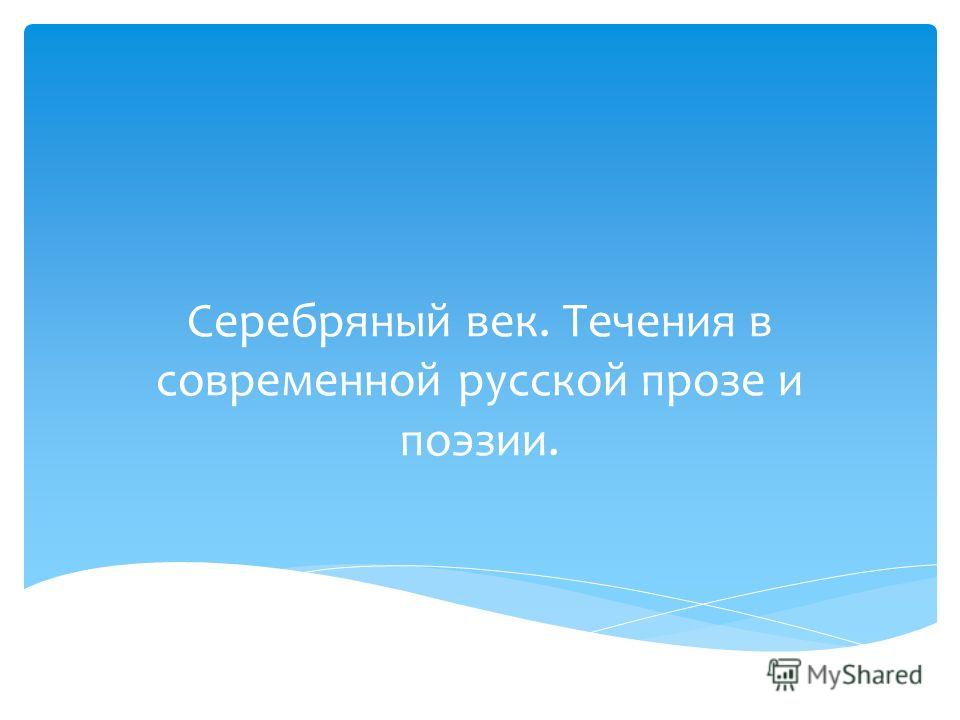 Серебряный век. Течения в современной русской прозе и поэзии.

MyShared